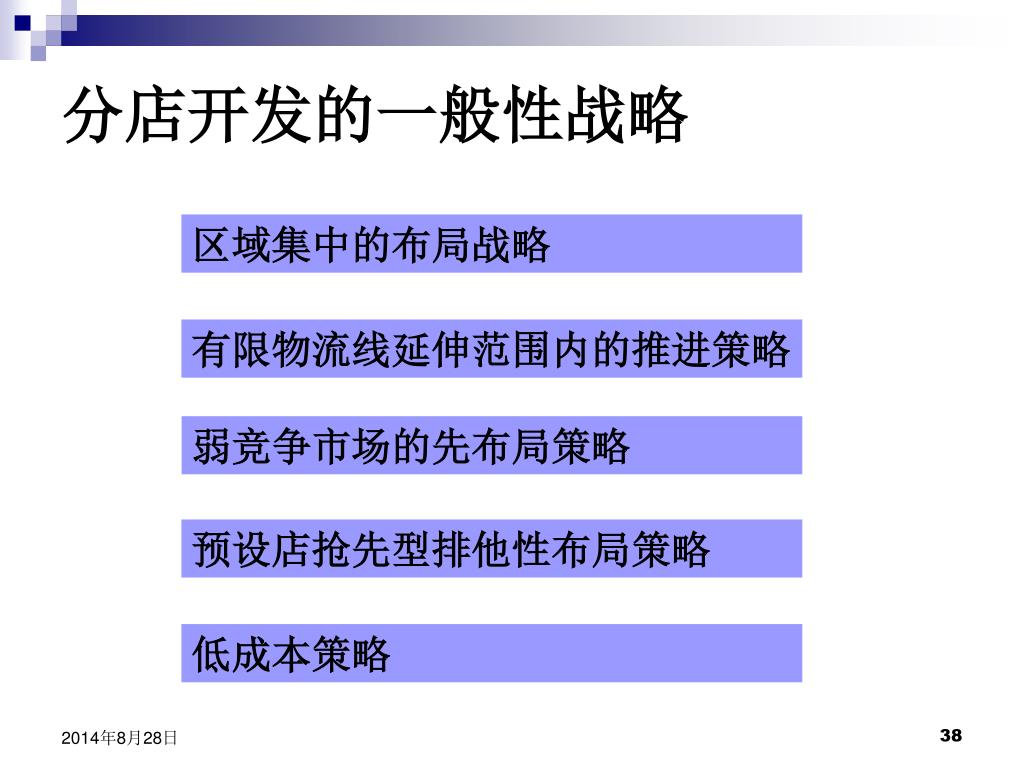 分店开发的一般性战略

区域集中的布局战略

有限物流线延伸范围内的推进策略

弱竞争市场的先布局策略

预设店抢先型排他性布局策略

低成本策略

2014年8月28日

38